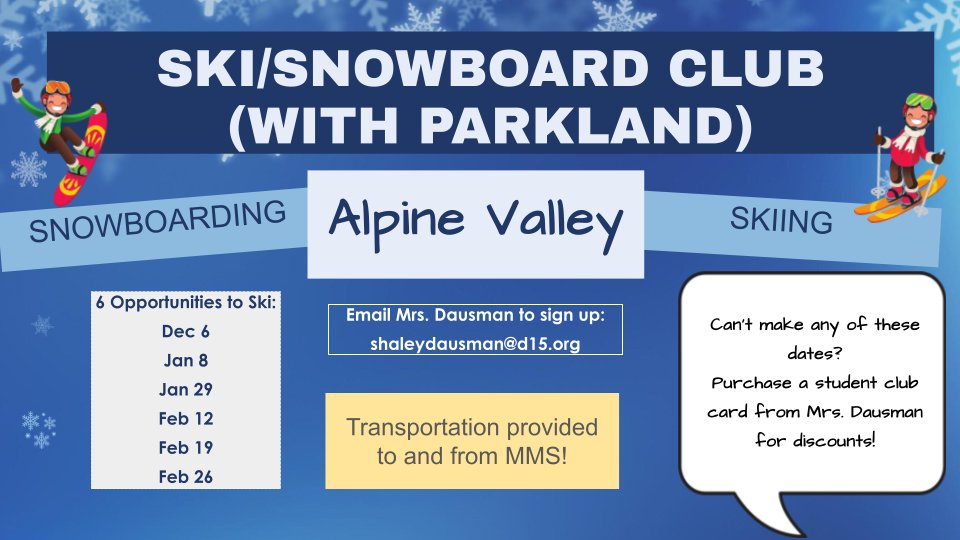 SKI/SNOWBOARD CLUB (WITH PARKLAND)

SNOWBOARDING

Alpine Valley

SKIING

6 Opportunities to Ski:
Dec 6
Jan 8
Jan 29
Feb 12
Feb 19
Feb 26

Email Mrs. Dausman to sign up:
shaleydausman@d15.org

Transportation provided to and from MMS!

Can't make any of these dates?
Purchase a student club card from Mrs. Dausman for discounts!